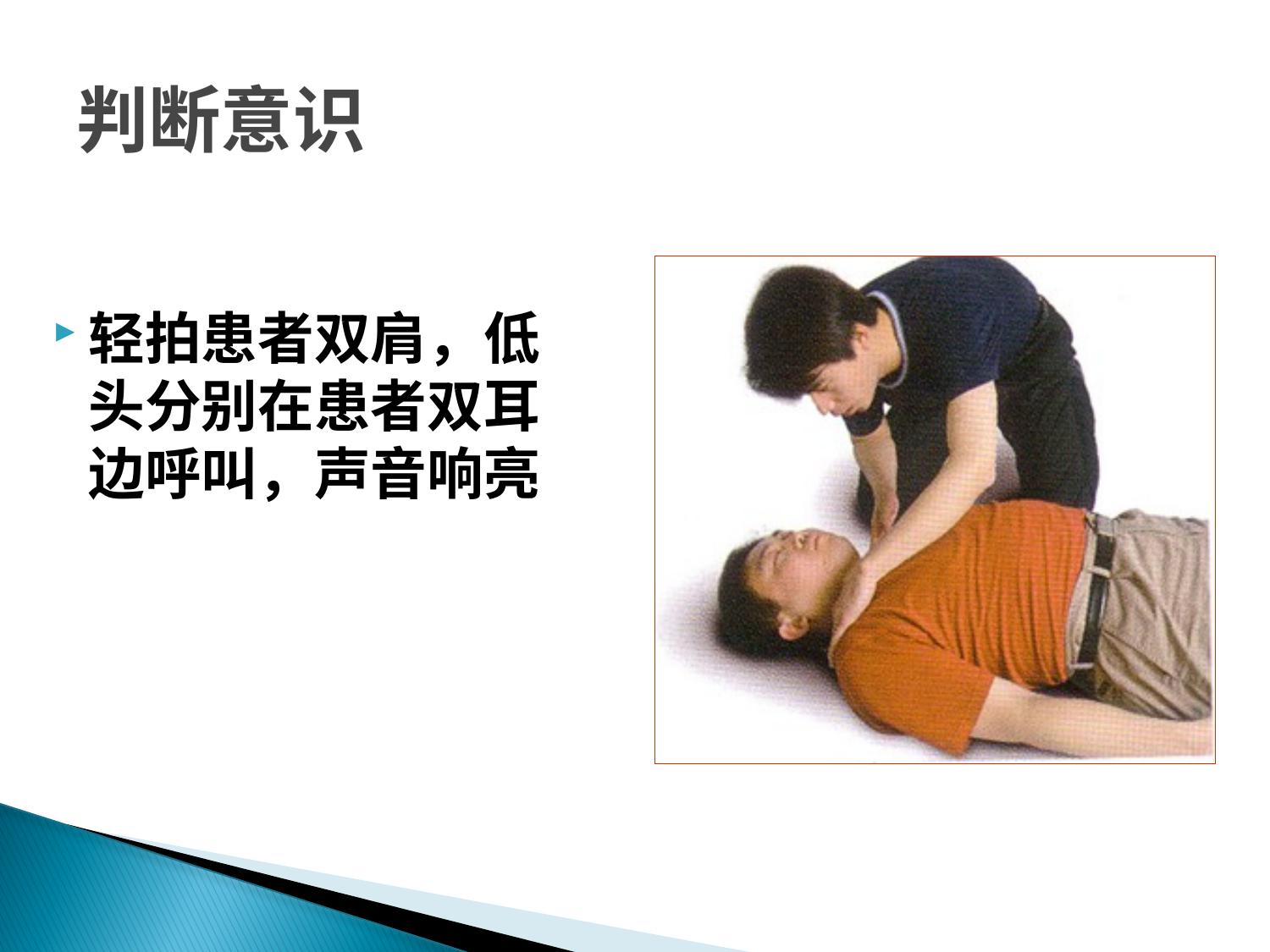 判断意识

轻拍患者双肩，低头分别在患者双耳边呼叫，声音响亮